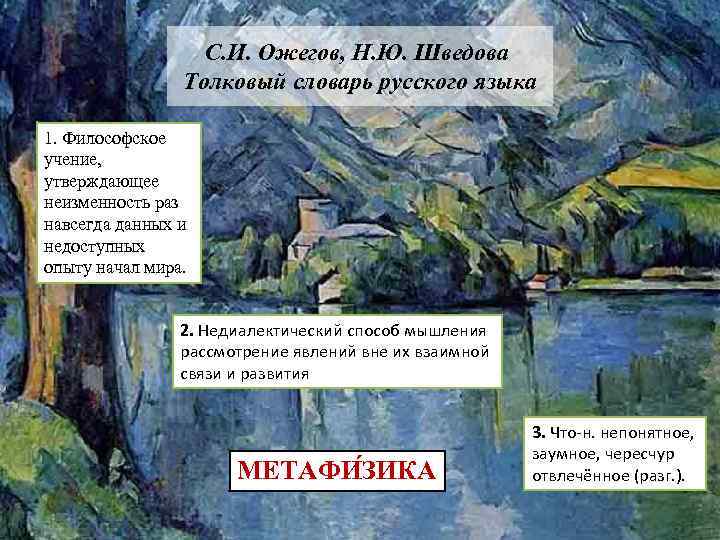 С.И. Ожегов, Н.Ю. Шведова
Толковый словарь русского языка

1. Философское учение, утверждающее неизменность раз навсегда данных и недоступных опыту начал мира.

2. Недиалектический способ мышления рассмотрение явлений вне их взаимной связи и развития

3. Что-н. непонятное, заумное, чересчур отвлечённое (разг.).

МЕТАФИ́ЗИКА